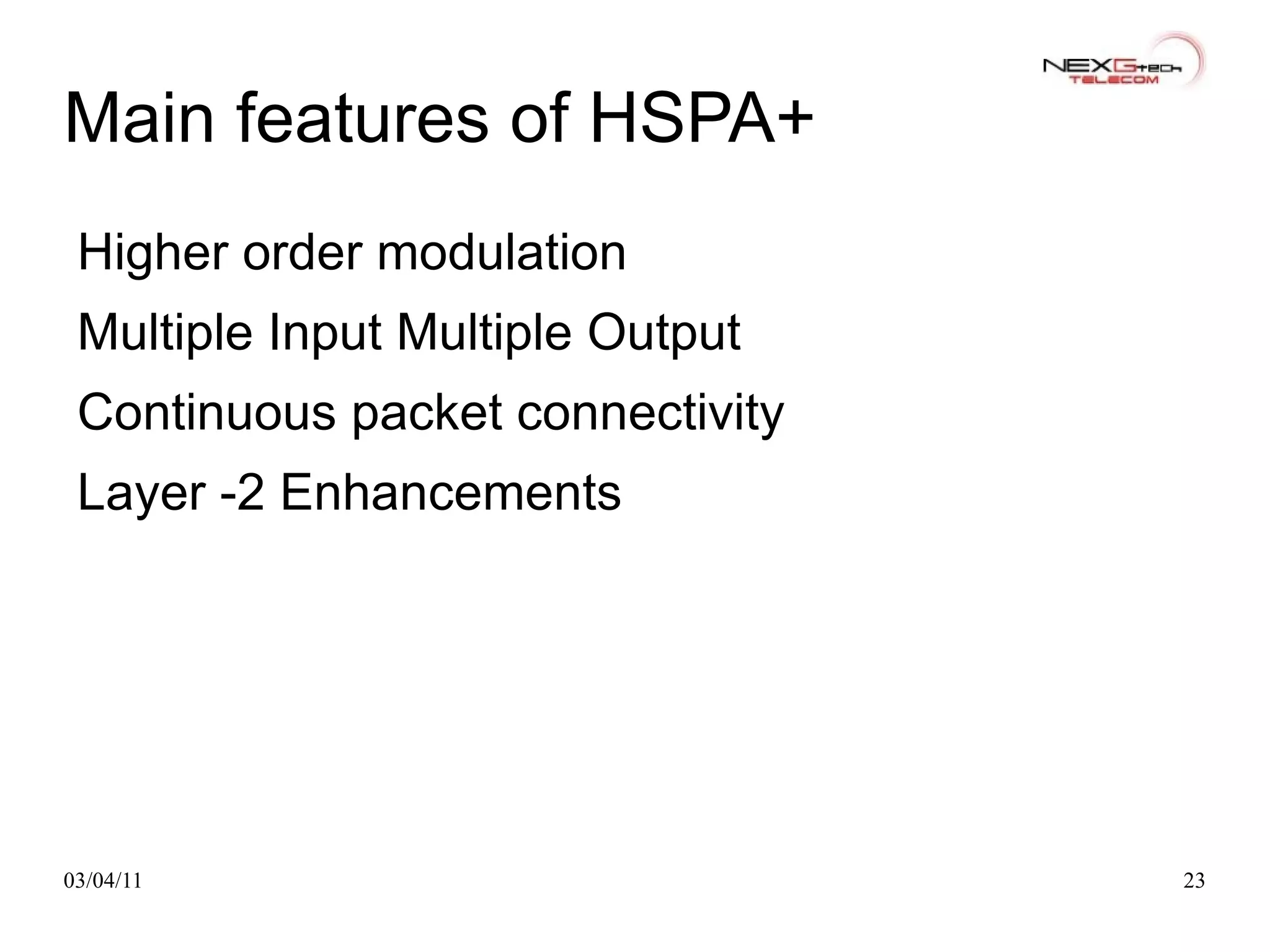 NEXGtech TELECOM

Main features of HSPA+

Higher order modulation

Multiple Input Multiple Output

Continuous packet connectivity

Layer -2 Enhancements

03/04/11

23